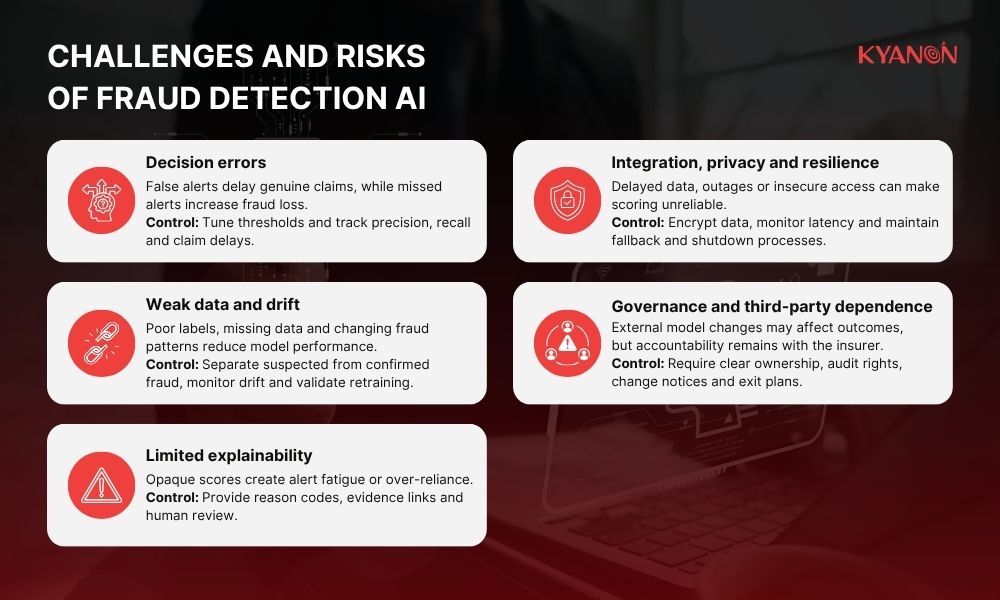 CHALLENGES AND RISKS OF FRAUD DETECTION AI

KYANON

Decision errors
False alerts delay genuine claims, while missed alerts increase fraud loss.
Control: Tune thresholds and track precision, recall and claim delays.

Weak data and drift
Poor labels, missing data and changing fraud patterns reduce model performance.
Control: Separate suspected from confirmed fraud, monitor drift and validate retraining.

Limited explainability
Opaque scores create alert fatigue or over-reliance.
Control: Provide reason codes, evidence links and human review.

Integration, privacy and resilience
Delayed data, outages or insecure access can make scoring unreliable.
Control: Encrypt data, monitor latency and maintain fallback and shutdown processes.

Governance and third-party dependence
External model changes may affect outcomes, but accountability remains with the insurer.
Control: Require clear ownership, audit rights, change notices and exit plans.